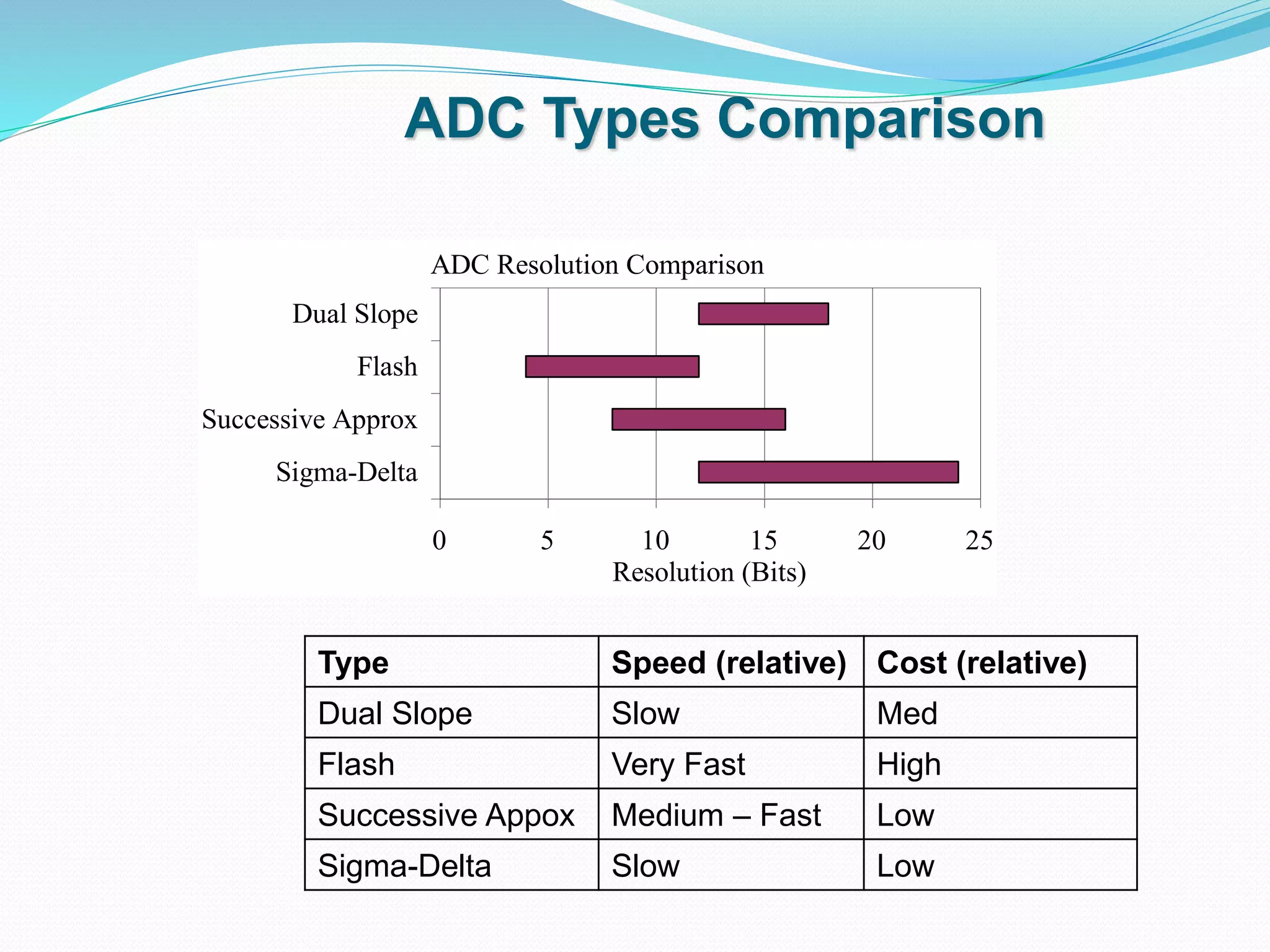 ADC Types Comparison

ADC Resolution Comparison

Dual Slope
Flash
Successive Approx
Sigma-Delta

0 5 10 15 20 25
Resolution (Bits)

| Type | Speed (relative) | Cost (relative) |
|---|---|---|
| Dual Slope | Slow | Med |
| Flash | Very Fast | High |
| Successive Appox | Medium – Fast | Low |
| Sigma-Delta | Slow | Low |